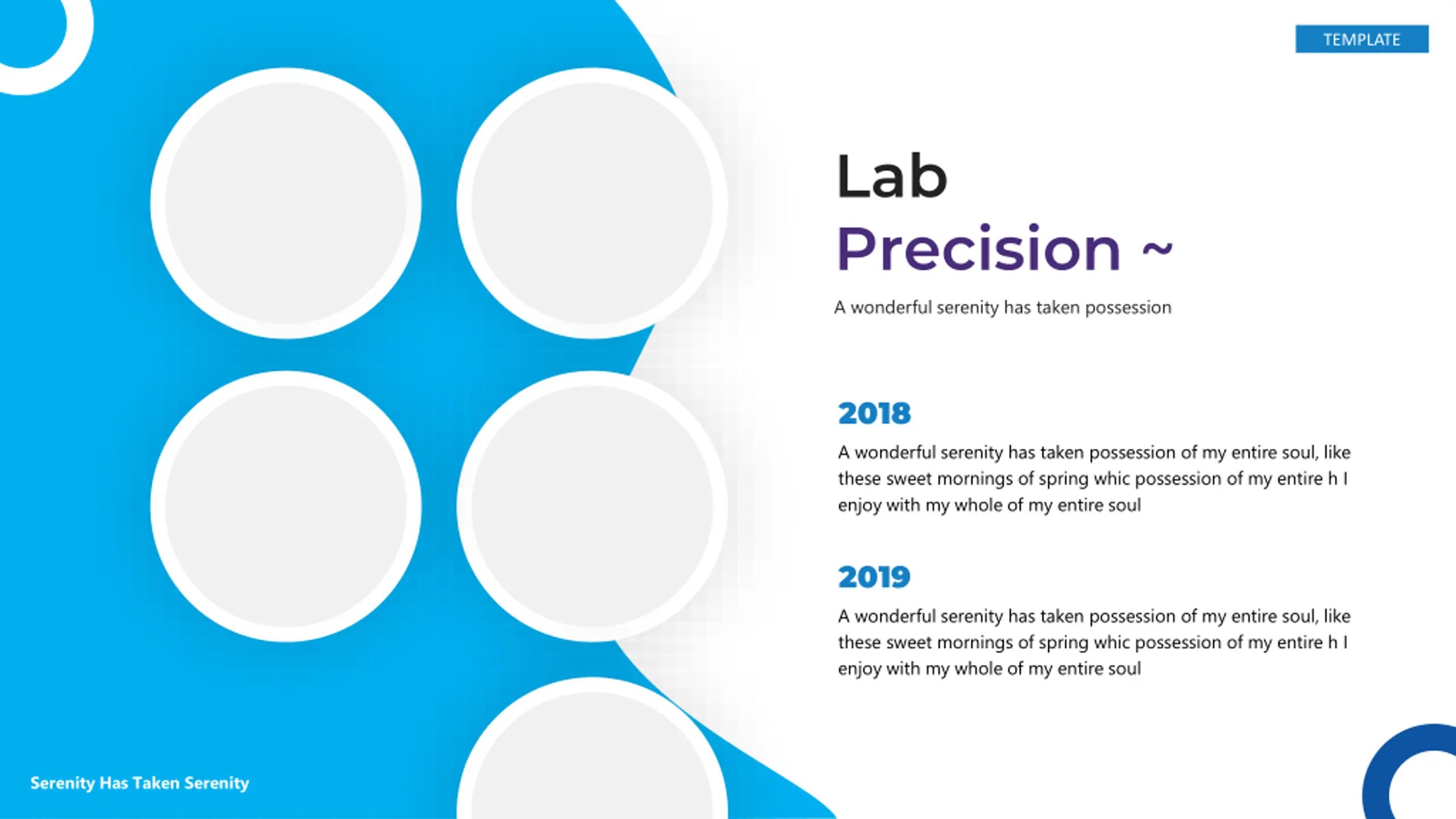 TEMPLATE

Lab
Precision ~

A wonderful serenity has taken possession

2018

A wonderful serenity has taken possession of my entire soul, like these sweet mornings of spring whic possession of my entire h I enjoy with my whole of my entire soul

2019

A wonderful serenity has taken possession of my entire soul, like these sweet mornings of spring whic possession of my entire h I enjoy with my whole of my entire soul

Serenity Has Taken Serenity